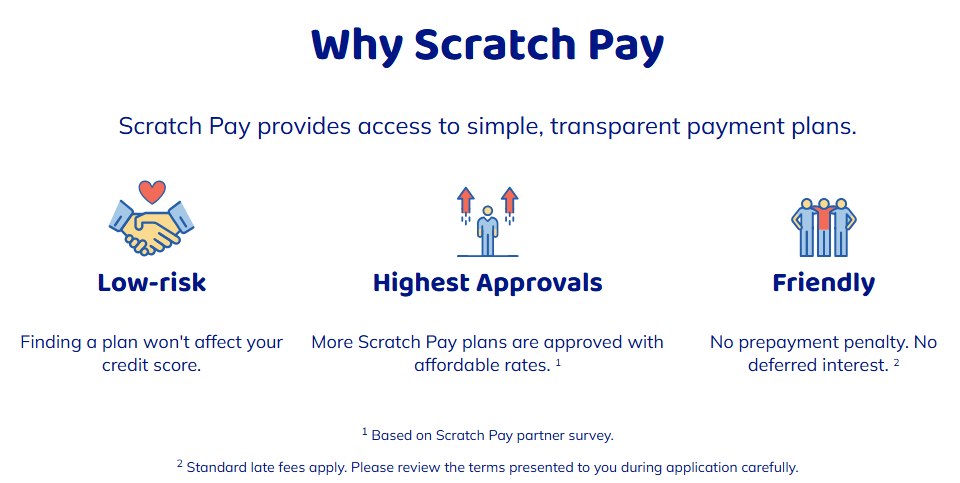 Why Scratch Pay

Scratch Pay provides access to simple, transparent payment plans.

Low-risk

Finding a plan won't affect your credit score.

Highest Approvals

More Scratch Pay plans are approved with affordable rates. $^1$

Friendly

No prepayment penalty. No deferred interest. $^2$

$^1$ Based on Scratch Pay partner survey.

$^2$ Standard late fees apply. Please review the terms presented to you during application carefully.